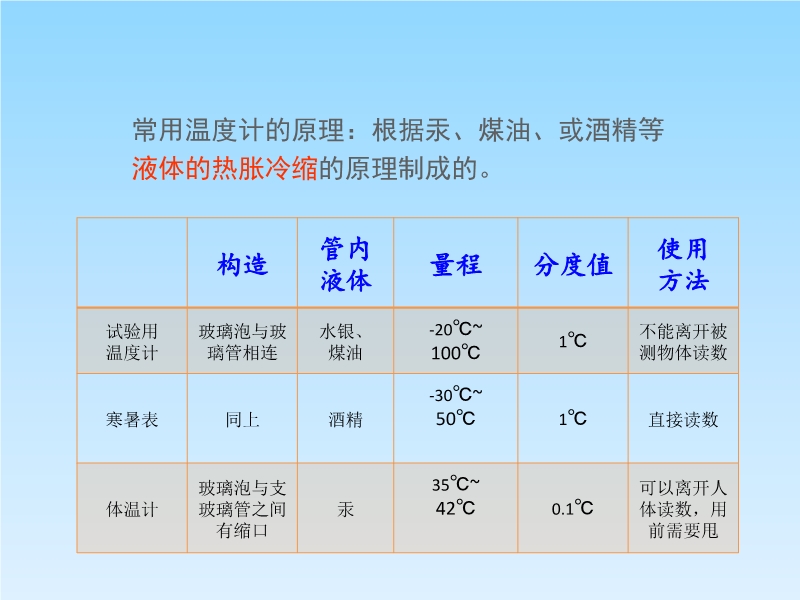 常用温度计的原理：根据汞、煤油、或酒精等液体的热胀冷缩的原理制成的。

| | 构造 | 管内液体 | 量程 | 分度值 | 使用方法 |
|---|---|---|---|---|---|
| 试验用温度计 | 玻璃泡与玻璃管相连 | 水银、煤油 | -20℃~100℃ | 1℃ | 不能离开被测物体读数 |
| 寒暑表 | 同上 | 酒精 | -30℃~50℃ | 1℃ | 直接读数 |
| 体温计 | 玻璃泡与支玻璃管之间有缩口 | 汞 | 35℃~42℃ | 0.1℃ | 可以离开人体读数，用前需要甩 |